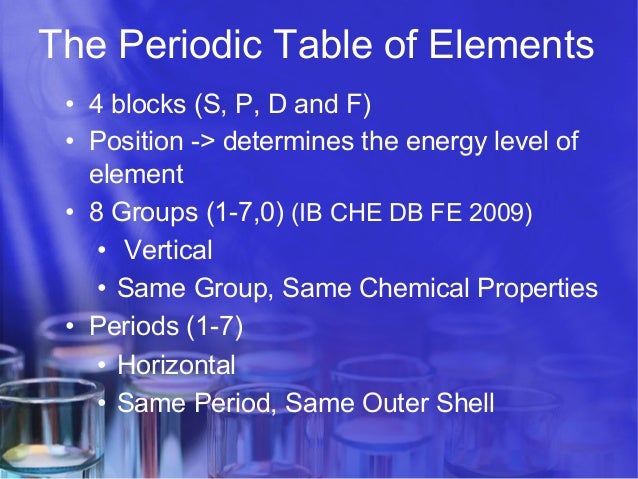 The Periodic Table of Elements

• 4 blocks (S, P, D and F)
• Position -> determines the energy level of element
• 8 Groups (1-7,0) (IB CHE DB FE 2009)
  • Vertical
  • Same Group, Same Chemical Properties
• Periods (1-7)
  • Horizontal
  • Same Period, Same Outer Shell